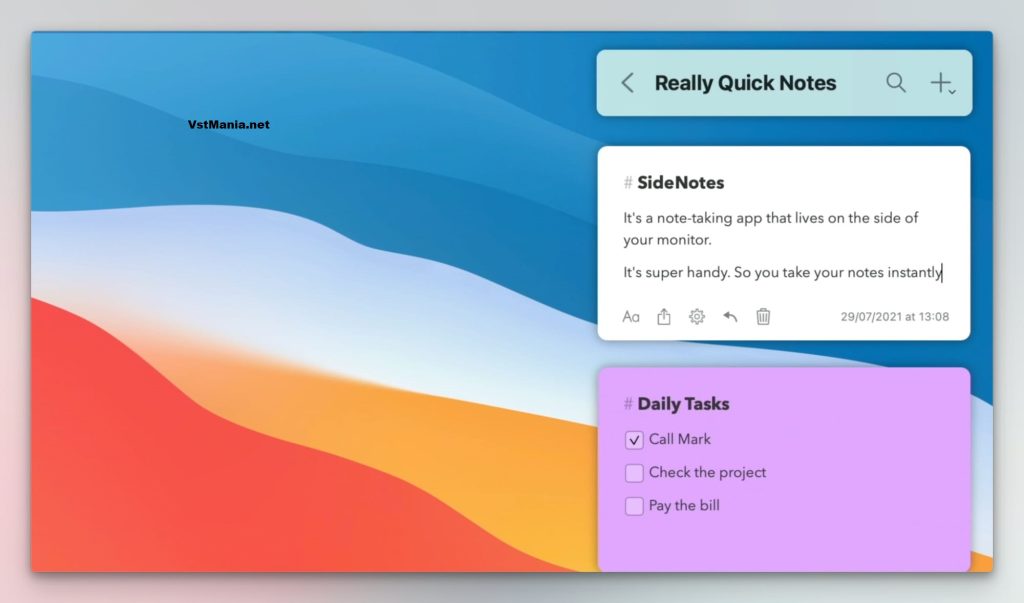 VstMania.net

Really Quick Notes

# SideNotes

It's a note-taking app that lives on the side of your monitor.

It's super handy. So you take your notes instantly

Aa

29/07/2021 at 13:08

# Daily Tasks

Call Mark

Check the project

Pay the bill